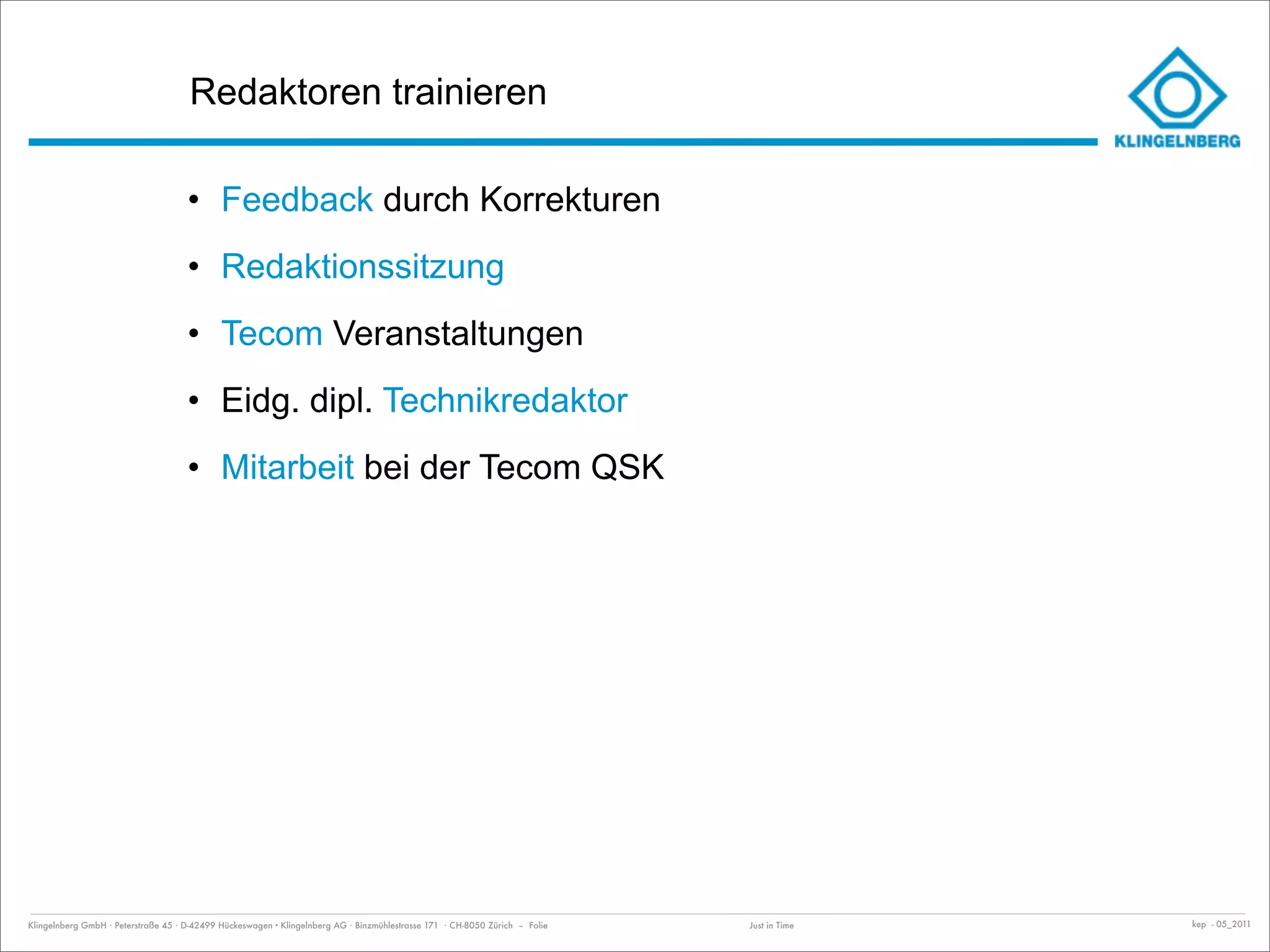 Redaktoren trainieren

KLINGELNBERG

• Feedback durch Korrekturen
• Redaktionssitzung
• Tecom Veranstaltungen
• Eidg. dipl. Technikredaktor
• Mitarbeit bei der Tecom QSK

Klingelnberg GmbH · Peterstraße 45 · D-42499 Hückeswagen • Klingelnberg AG · Binzmühlestrasse 171 · CH-8050 Zürich – Folie

Just in Time

kep - 05_2011